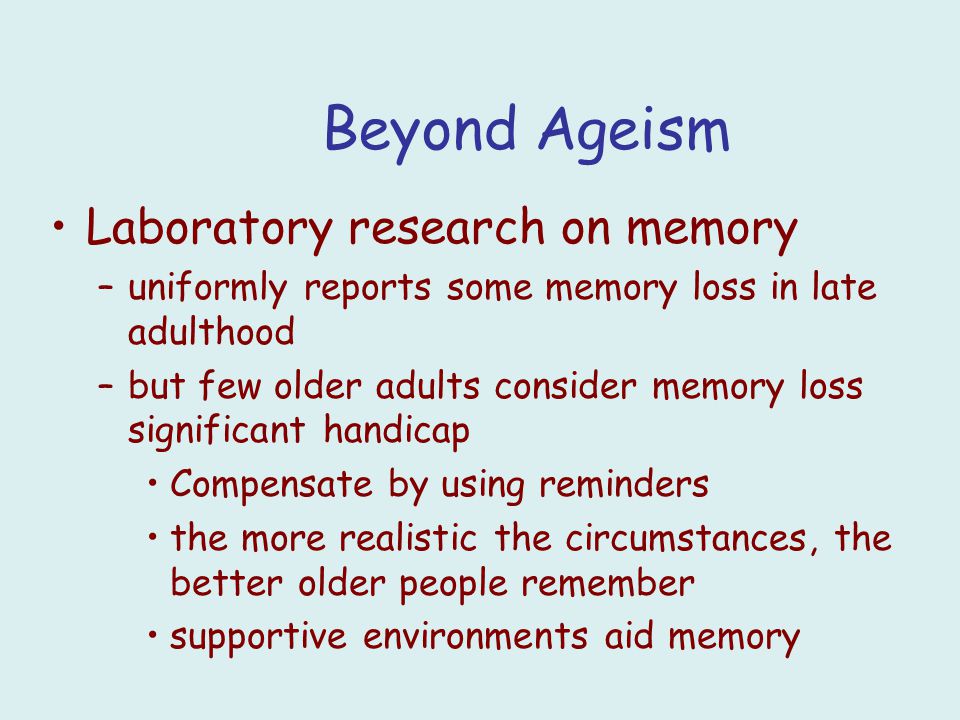 Beyond Ageism

• Laboratory research on memory
– uniformly reports some memory loss in late adulthood
– but few older adults consider memory loss significant handicap
• Compensate by using reminders
• the more realistic the circumstances, the better older people remember
• supportive environments aid memory